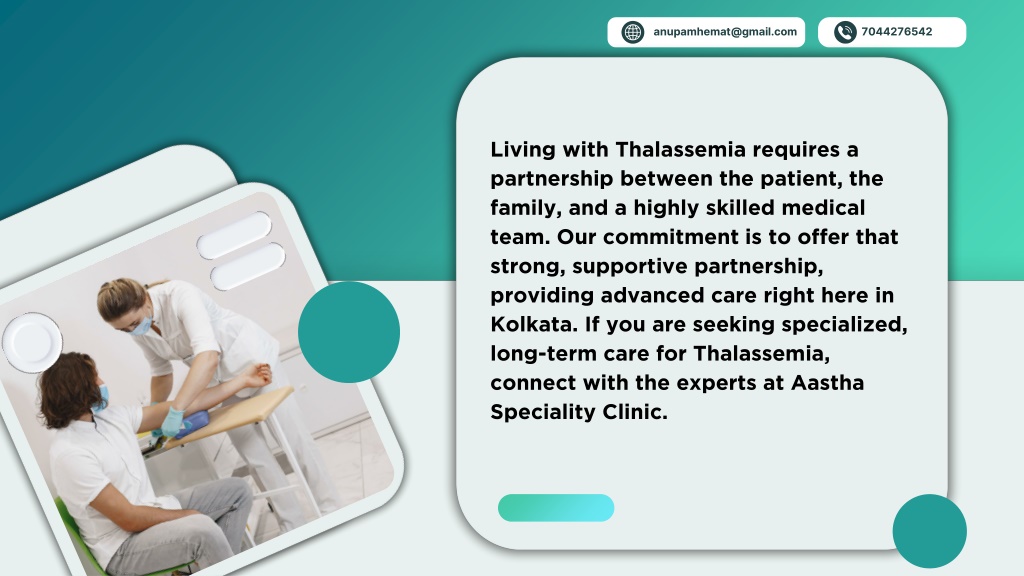 anupamhemat@gmail.com

7044276542

Living with Thalassemia requires a partnership between the patient, the family, and a highly skilled medical team. Our commitment is to offer that strong, supportive partnership, providing advanced care right here in Kolkata. If you are seeking specialized, long-term care for Thalassemia, connect with the experts at Aastha Speciality Clinic.